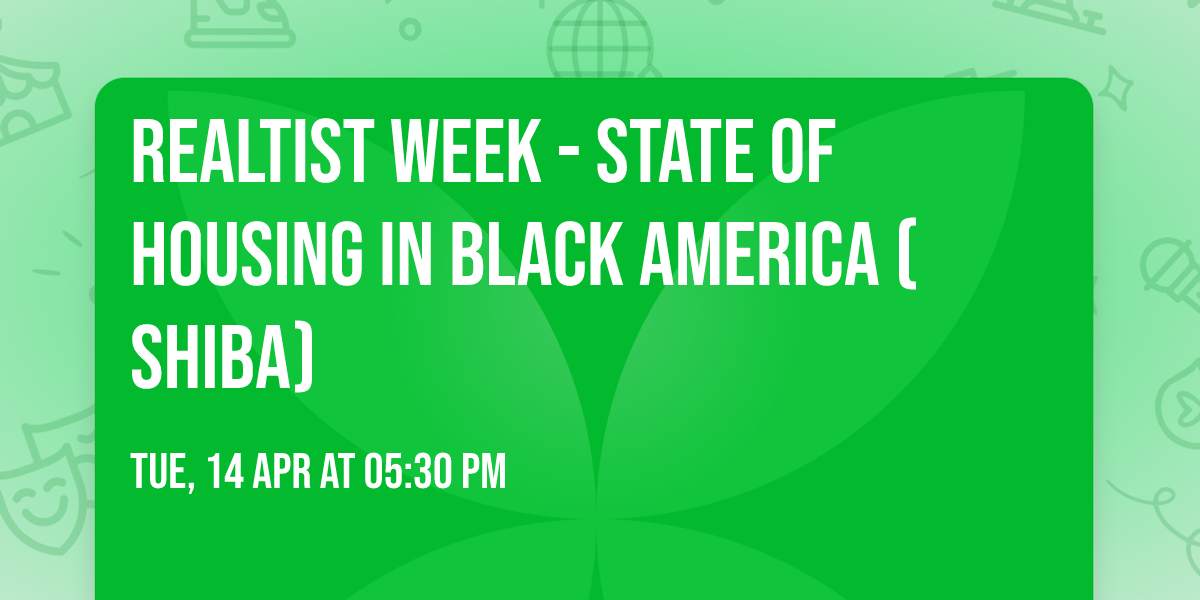 REALTIST WEEK - STATE OF HOUSING IN BLACK AMERICA ( SHIBA)

TUE, 14 APR AT 05:30 PM